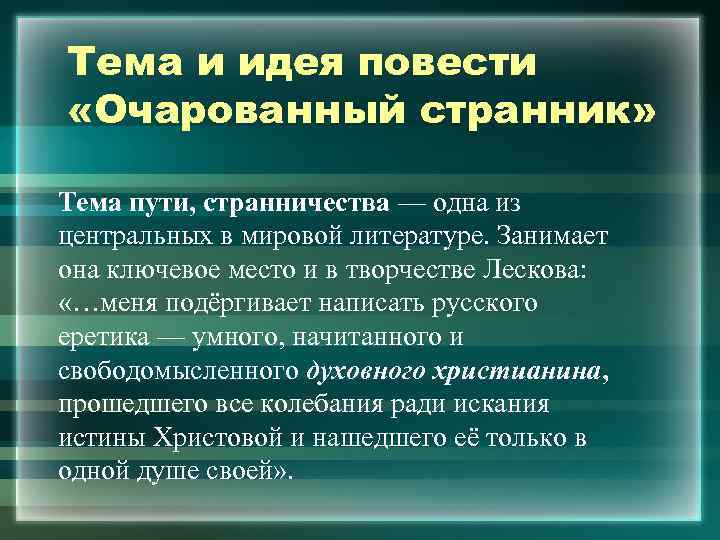 Тема и идея повести «Очарованный странник»

Тема пути, странничества — одна из центральных в мировой литературе. Занимает она ключевое место и в творчестве Лескова: «…меня подёргивает написать русского еретика — умного, начитанного и свободомысленного духовного христианина, прошедшего все колебания ради искания истины Христовой и нашедшего её только в одной душе своей».